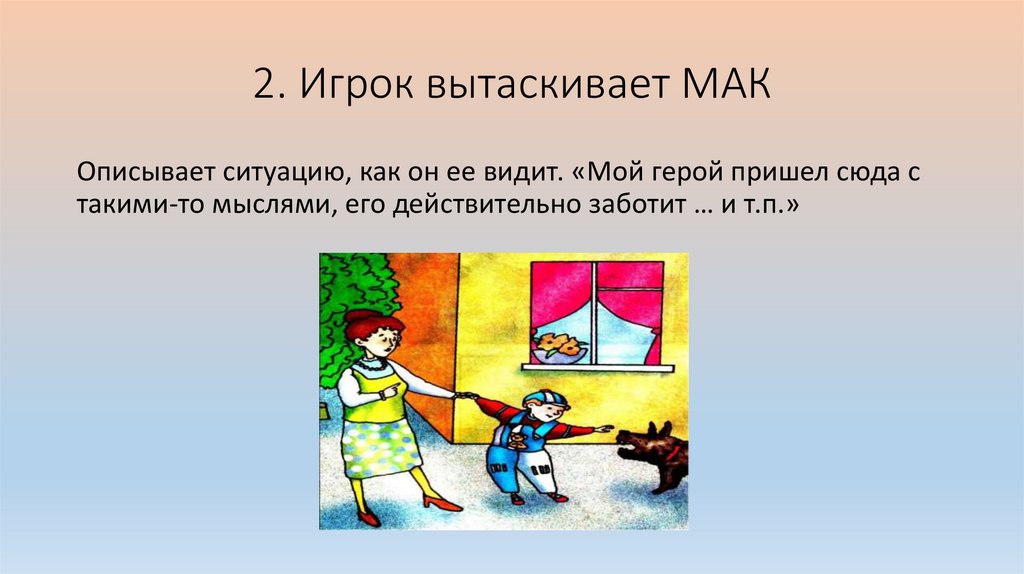 2. Игрок вытаскивает МАК

Описывает ситуацию, как он ее видит. «Мой герой пришел сюда с такими-то мыслями, его действительно заботит … и т.п.»